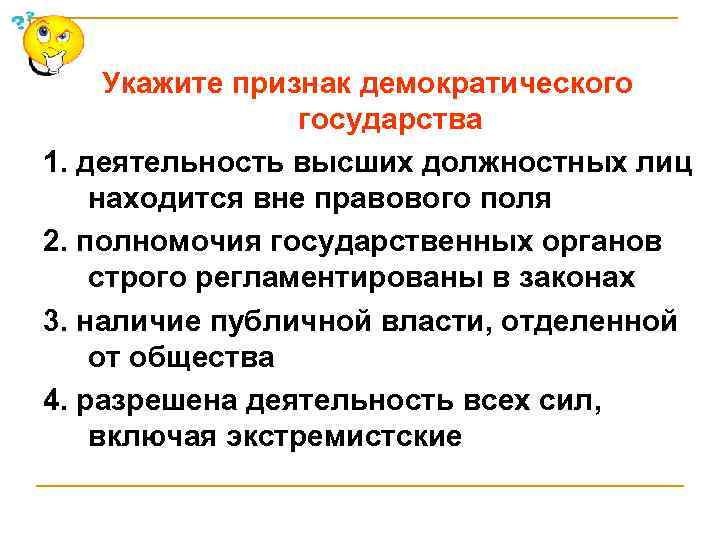 Укажите признак демократического государства

1. деятельность высших должностных лиц находится вне правового поля

2. полномочия государственных органов строго регламентированы в законах

3. наличие публичной власти, отделенной от общества

4. разрешена деятельность всех сил, включая экстремистские